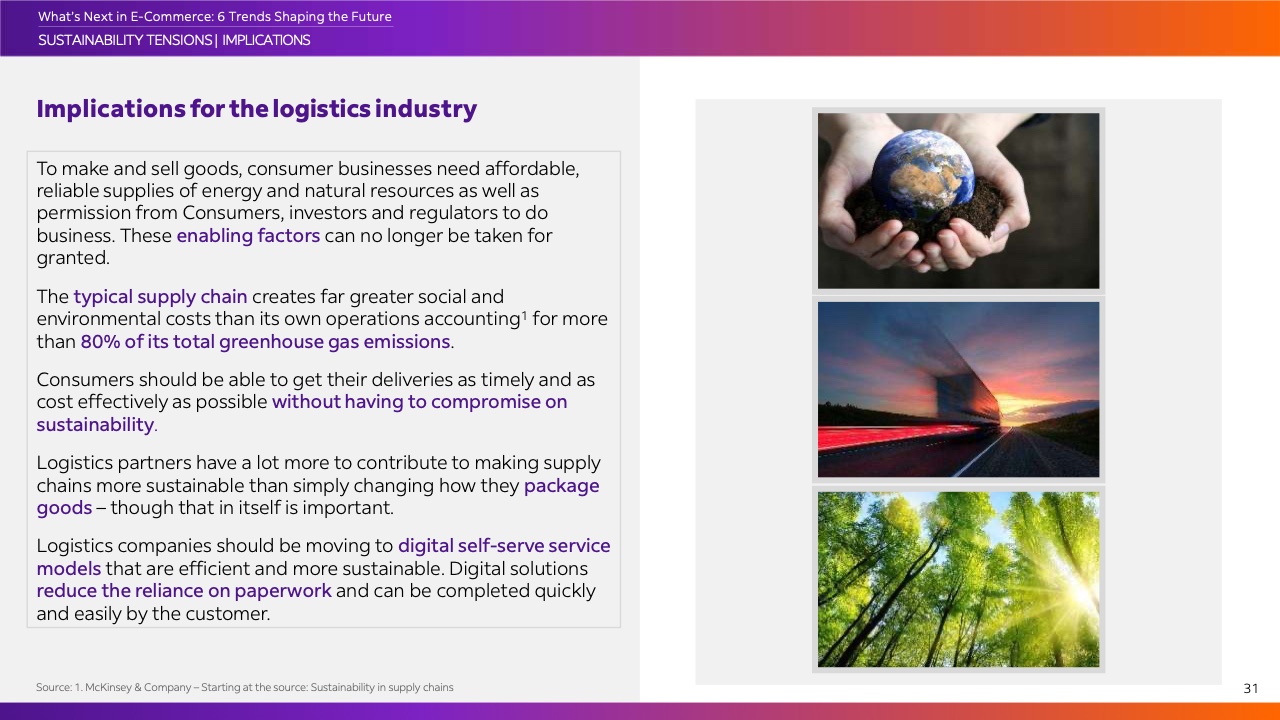 What's Next in E-Commerce: 6 Trends Shaping the Future
SUSTAINABILITY TENSIONS| IMPLICATIONS

Implications for the logistics industry

To make and sell goods, consumer businesses need affordable, reliable supplies of energy and natural resources as well as permission from Consumers, investors and regulators to do business. These enabling factors can no longer be taken for granted.

The typical supply chain creates far greater social and environmental costs than its own operations accounting$^1$ for more than 80% of its total greenhouse gas emissions.

Consumers should be able to get their deliveries as timely and as cost effectively as possible without having to compromise on sustainability.

Logistics partners have a lot more to contribute to making supply chains more sustainable than simply changing how they package goods – though that in itself is important.

Logistics companies should be moving to digital self-serve service models that are efficient and more sustainable. Digital solutions reduce the reliance on paperwork and can be completed quickly and easily by the customer.

Source: 1. McKinsey & Company – Starting at the source: Sustainability in supply chains

31